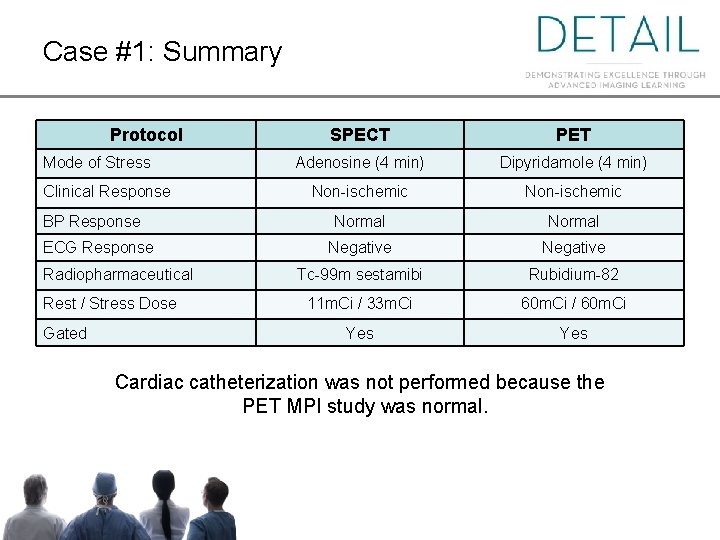 Case #1: Summary

DETAIL
DEMONSTRATING EXCELLENCE THROUGH ADVANCED IMAGING LEARNING

| Protocol | SPECT | PET |
|---|---|---|
| Mode of Stress | Adenosine (4 min) | Dipyridamole (4 min) |
| Clinical Response | Non-ischemic | Non-ischemic |
| BP Response | Normal | Normal |
| ECG Response | Negative | Negative |
| Radiopharmaceutical | Tc-99m sestamibi | Rubidium-82 |
| Rest / Stress Dose | 11mCi / 33mCi | 60mCi / 60mCi |
| Gated | Yes | Yes |

Cardiac catheterization was not performed because the PET MPI study was normal.